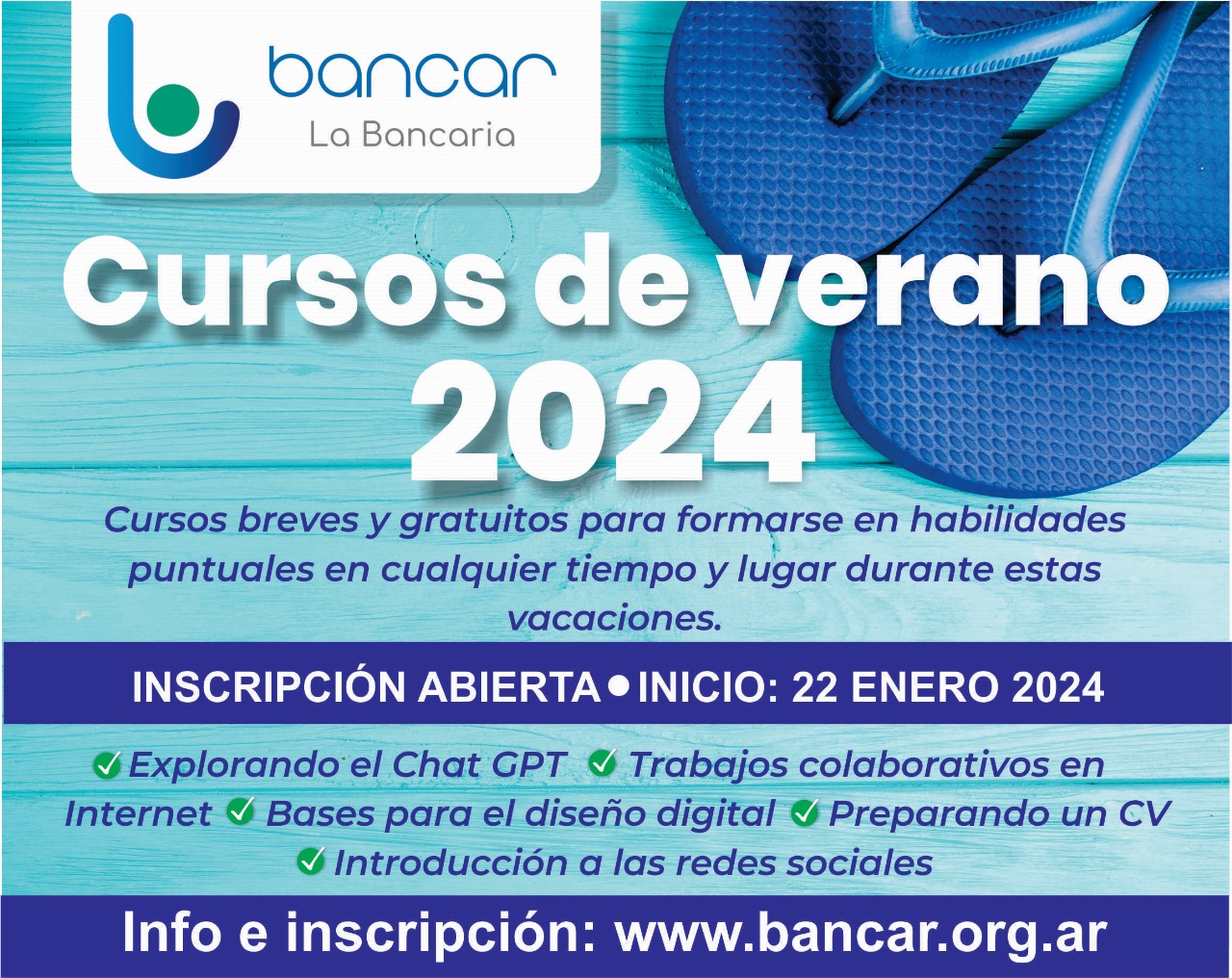 bancar
La Bancaria

Cursos de verano 2024

Cursos breves y gratuitos para formarse en habilidades puntuales en cualquier tiempo y lugar durante estas vacaciones.

INSCRIPCIÓN ABIERTA • INICIO: 22 ENERO 2024

Explorando el Chat GPT Trabajos colaborativos en Internet Bases para el diseño digital Preparando un CV Introducción a las redes sociales

Info e inscripción: www.bancar.org.ar